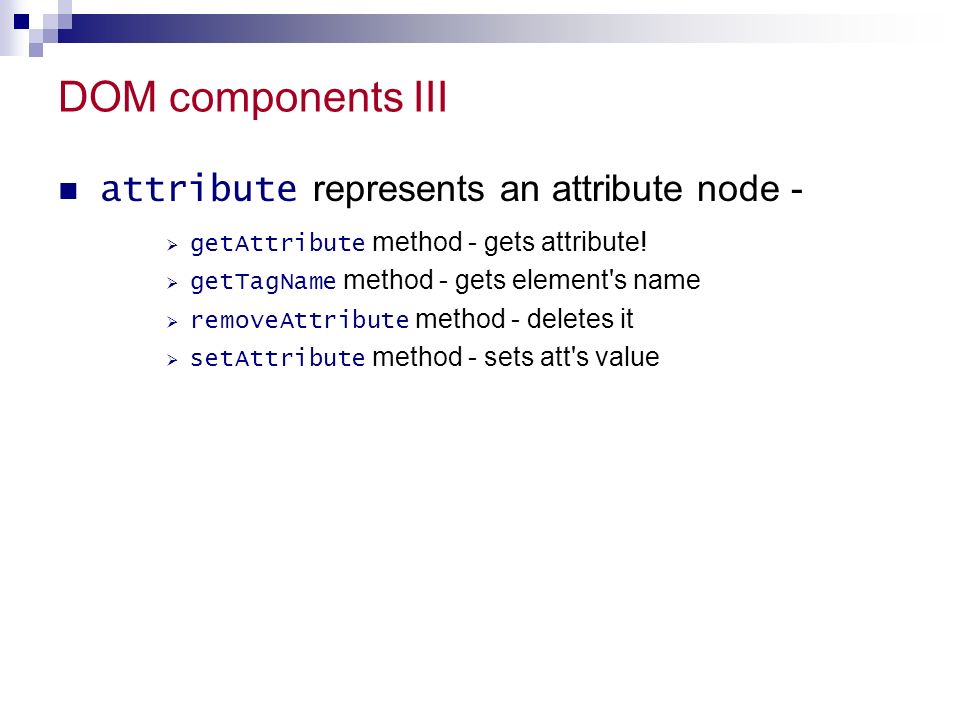 DOM components III

attribute represents an attribute node -

getAttribute method - gets attribute!
getTagName method - gets element's name
removeAttribute method - deletes it
setAttribute method - sets att's value